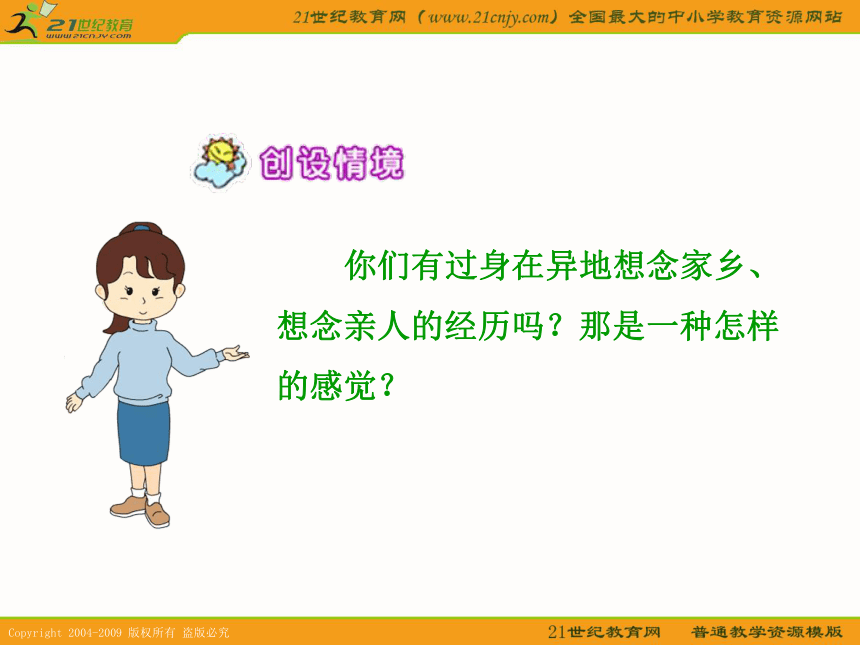 21世纪教育
www.21cnjy.com

21世纪教育网（www.21cnjy.com）全国最大的中小学教育资源网站

创设情境

你们有过身在异地想念家乡、想念亲人的经历吗？那是一种怎样的感觉？

Copyright 2004-2009 版权所有 盗版必究

21世纪教育网　普通教学资源模版